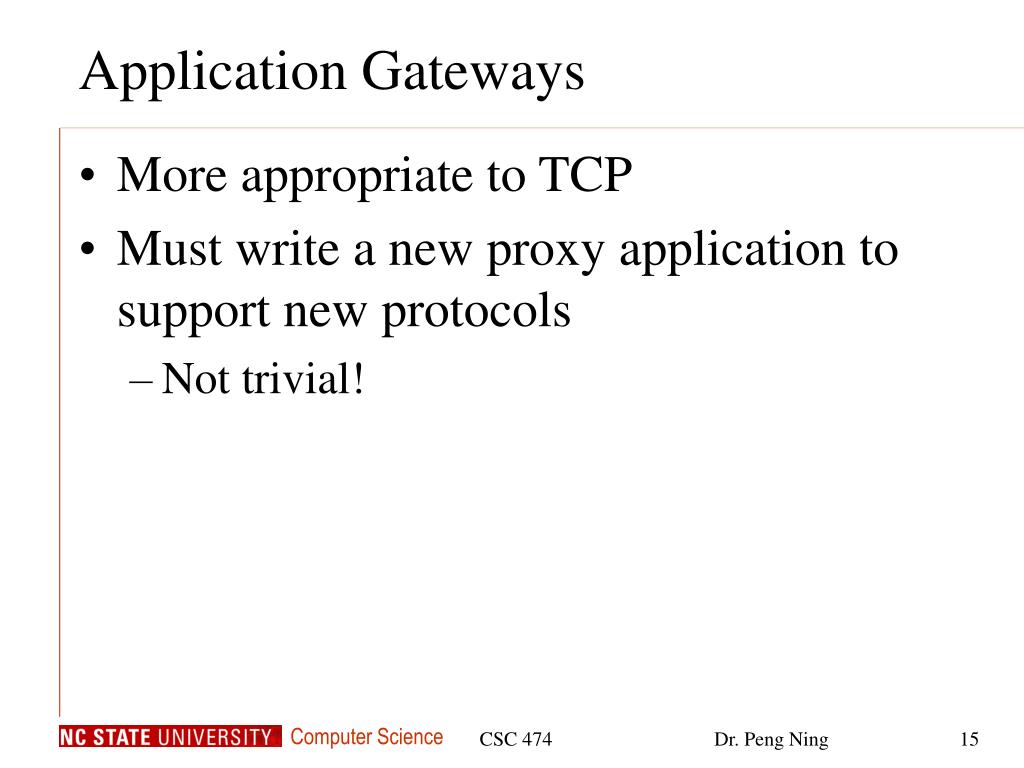 Application Gateways

• More appropriate to TCP
• Must write a new proxy application to support new protocols
– Not trivial!

NC STATE UNIVERSITY Computer Science CSC 474 Dr. Peng Ning 15